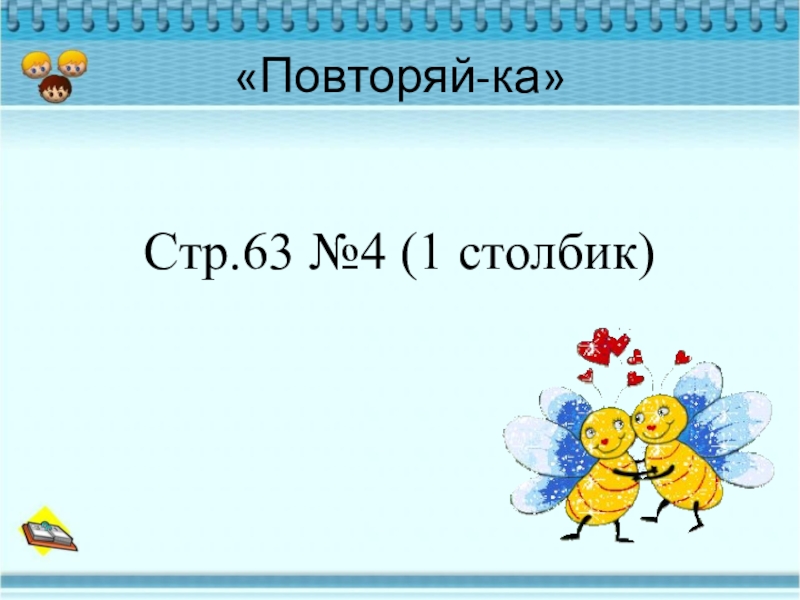 «Повторяй-ка»

Стр.63 №4 (1 столбик)